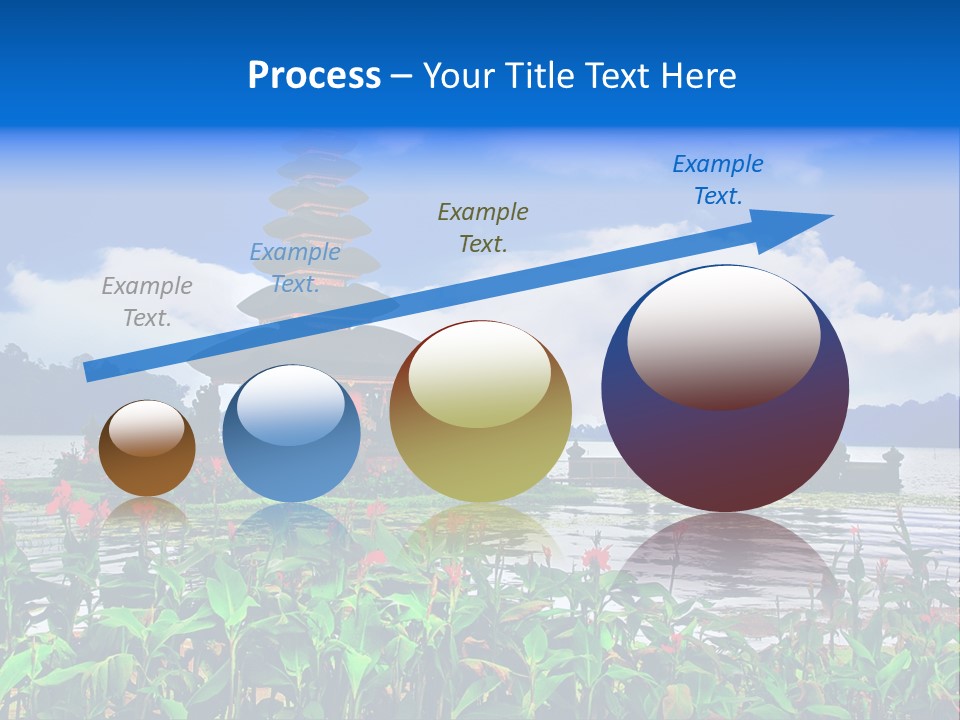 Process – Your Title Text Here

Example Text.

Example Text.

Example Text.

Example Text.